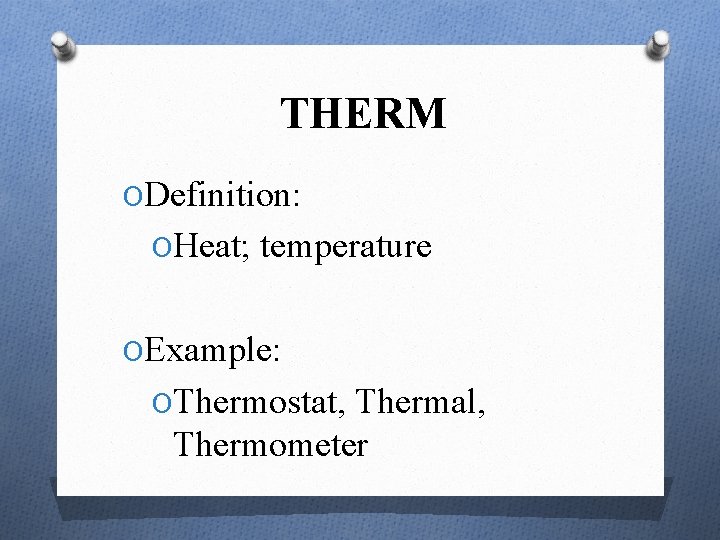 THERM

Definition:

Heat; temperature

Example:

Thermostat, Thermal, Thermometer